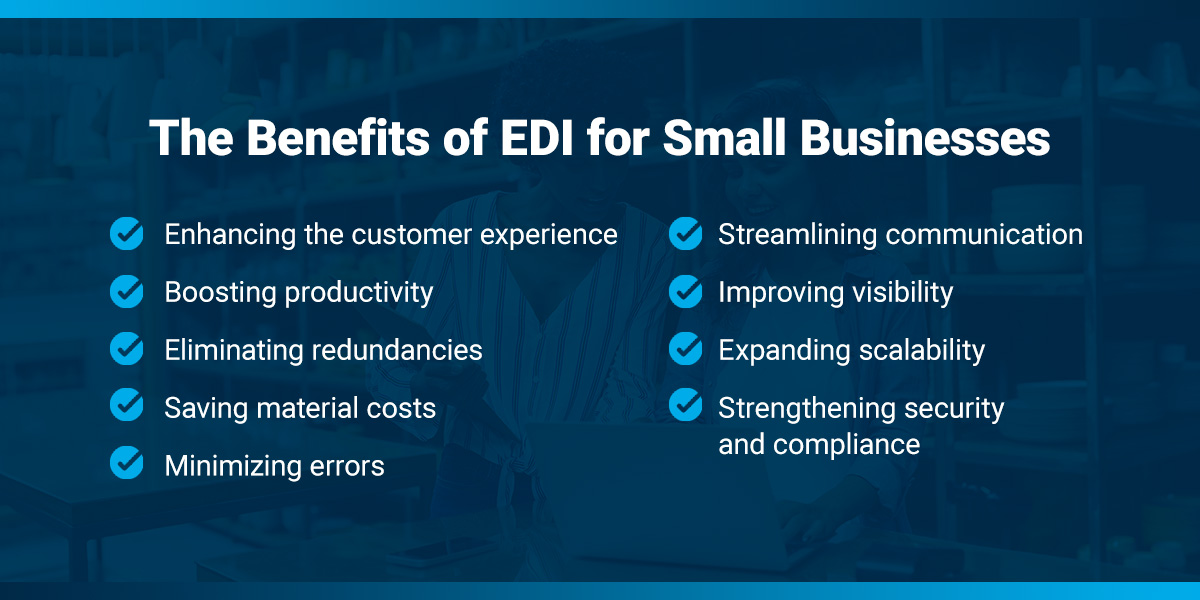 The Benefits of EDI for Small Businesses

Enhancing the customer experience

Boosting productivity

Eliminating redundancies

Saving material costs

Minimizing errors

Streamlining communication

Improving visibility

Expanding scalability

Strengthening security and compliance